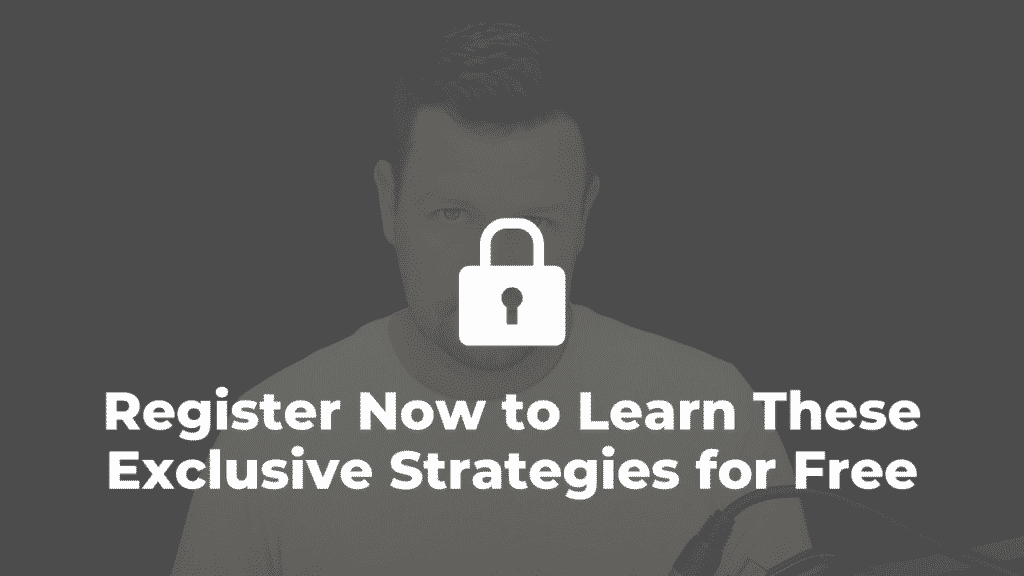 Register Now to Learn These Exclusive Strategies for Free